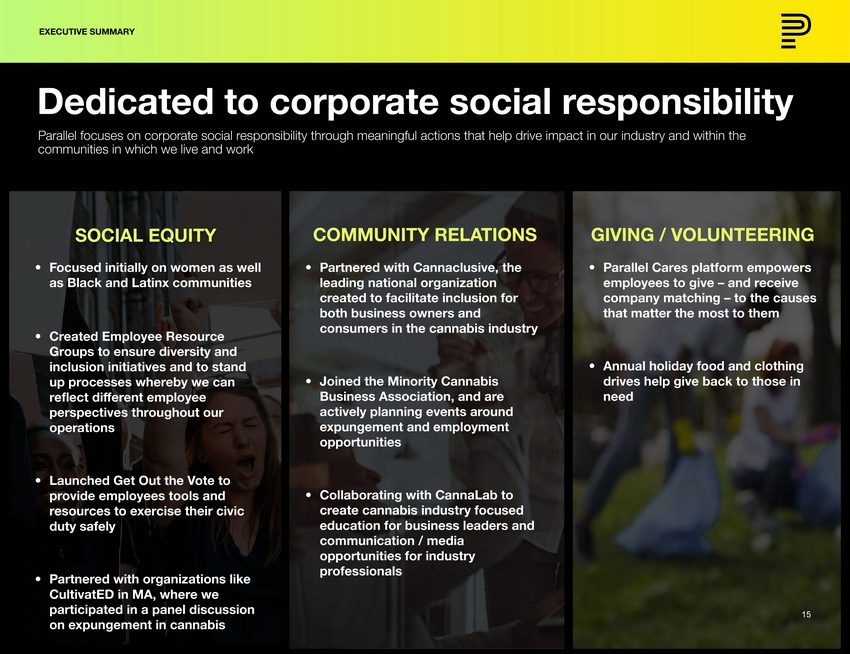 EXECUTIVE SUMMARY

Dedicated to corporate social responsibility

Parallel focuses on corporate social responsibility through meaningful actions that help drive impact in our industry and within the communities in which we live and work

SOCIAL EQUITY

• Focused initially on women as well as Black and Latinx communities

• Created Employee Resource Groups to ensure diversity and inclusion initiatives and to stand up processes whereby we can reflect different employee perspectives throughout our operations

• Launched Get Out the Vote to provide employees tools and resources to exercise their civic duty safely

• Partnered with organizations like CultivatED in MA, where we participated in a panel discussion on expungement in cannabis

COMMUNITY RELATIONS

• Partnered with Cannaclusive, the leading national organization created to facilitate inclusion for both business owners and consumers in the cannabis industry

• Joined the Minority Cannabis Business Association, and are actively planning events around expungement and employment opportunities

• Collaborating with CannaLab to create cannabis industry focused education for business leaders and communication / media opportunities for industry professionals

GIVING / VOLUNTEERING

• Parallel Cares platform empowers employees to give – and receive company matching – to the causes that matter the most to them

• Annual holiday food and clothing drives help give back to those in need

15